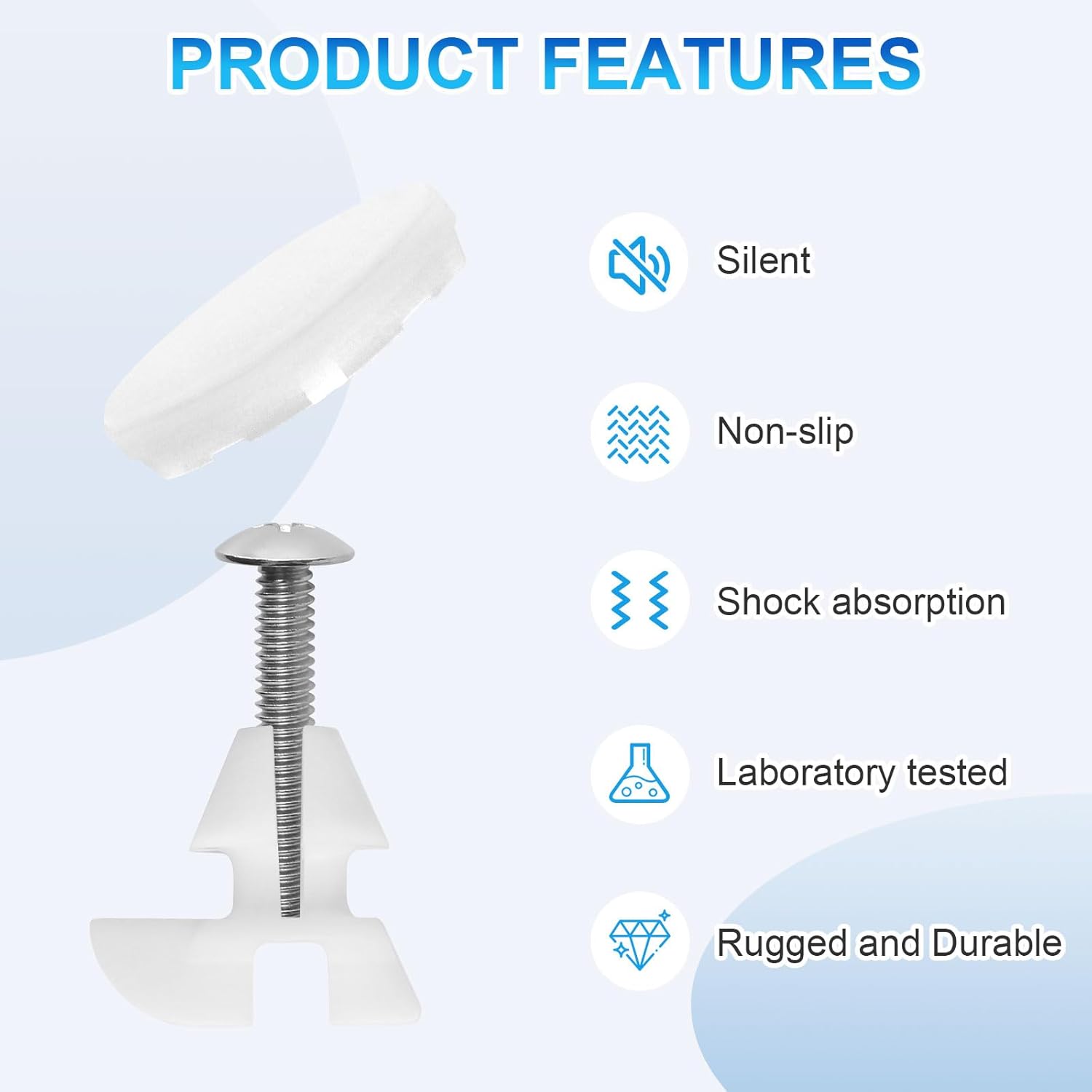 PRODUCT FEATURES

Silent

Non-slip

Shock absorption

Laboratory tested

Rugged and Durable